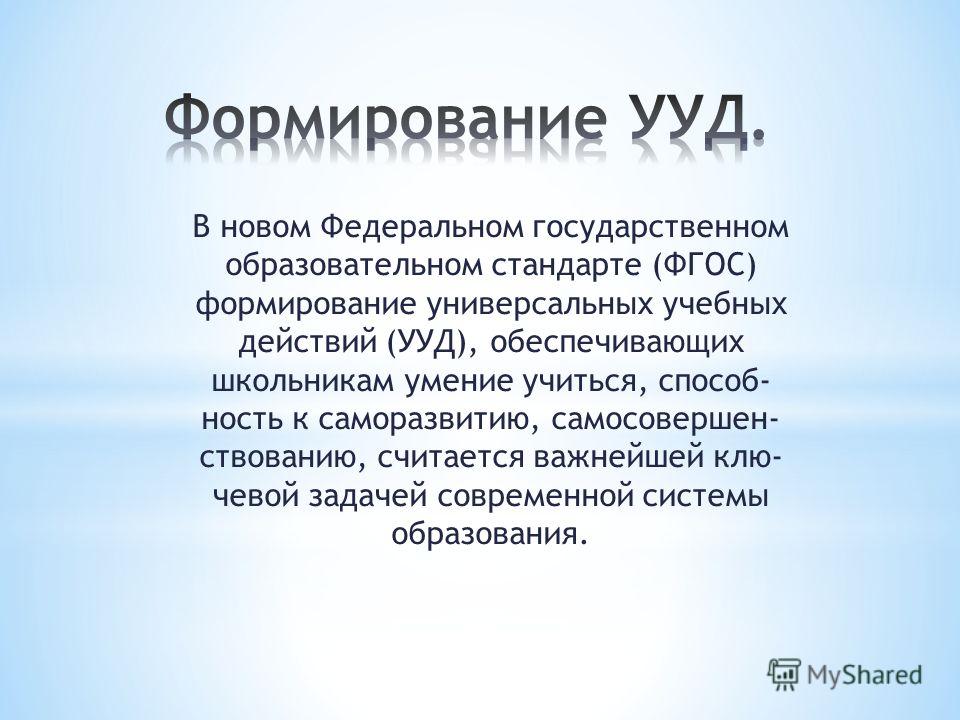 Формирование УУД.

В новом Федеральном государственном образовательном стандарте (ФГОС) формирование универсальных учебных действий (УУД), обеспечивающих школьникам умение учиться, способность к саморазвитию, самосовершенствованию, считается важнейшей ключевой задачей современной системы образования.

MyShared